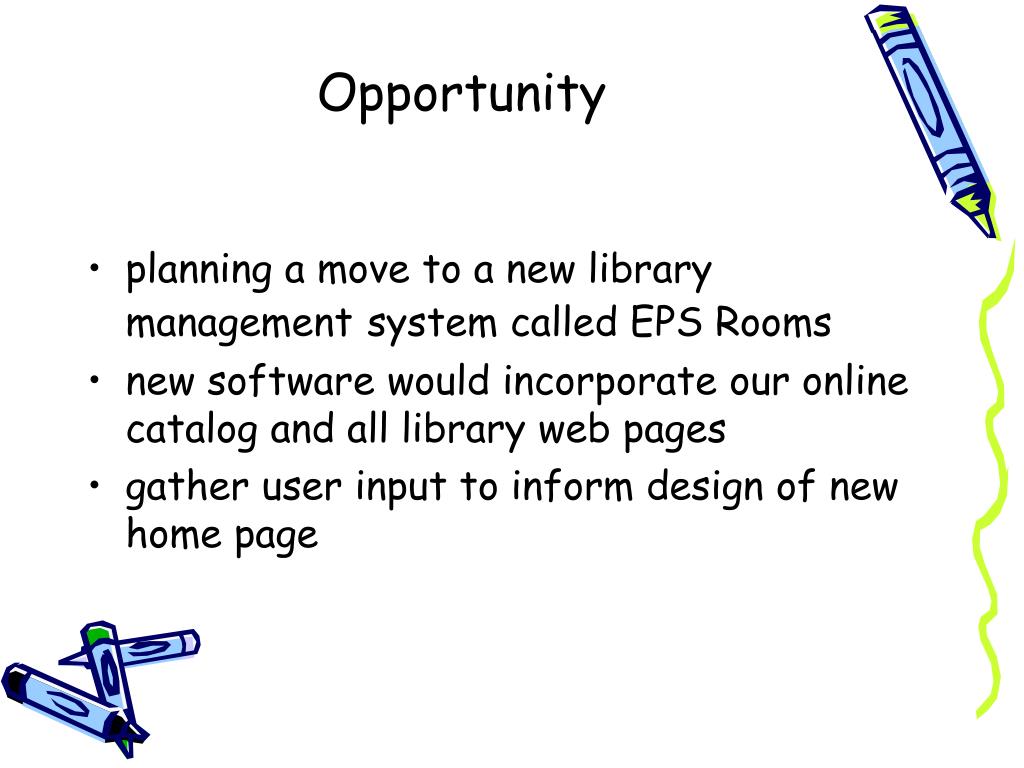 Opportunity

• planning a move to a new library management system called EPS Rooms
• new software would incorporate our online catalog and all library web pages
• gather user input to inform design of new home page